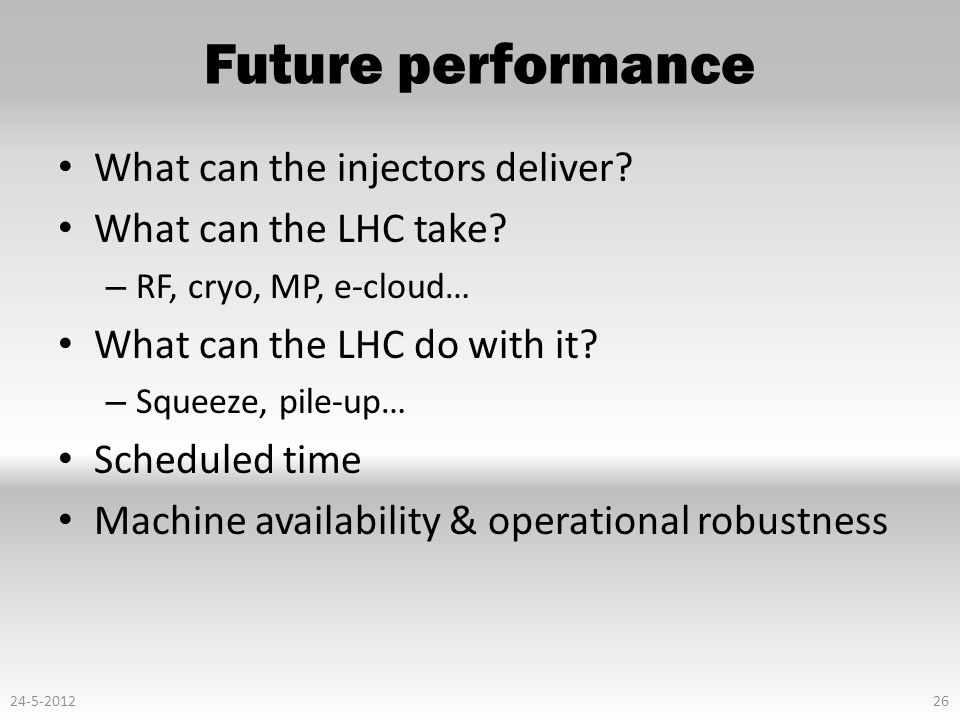 Future performance

• What can the injectors deliver?
• What can the LHC take?
– RF, cryo, MP, e-cloud…
• What can the LHC do with it?
– Squeeze, pile-up…
• Scheduled time
• Machine availability & operational robustness

24-5-2012

26